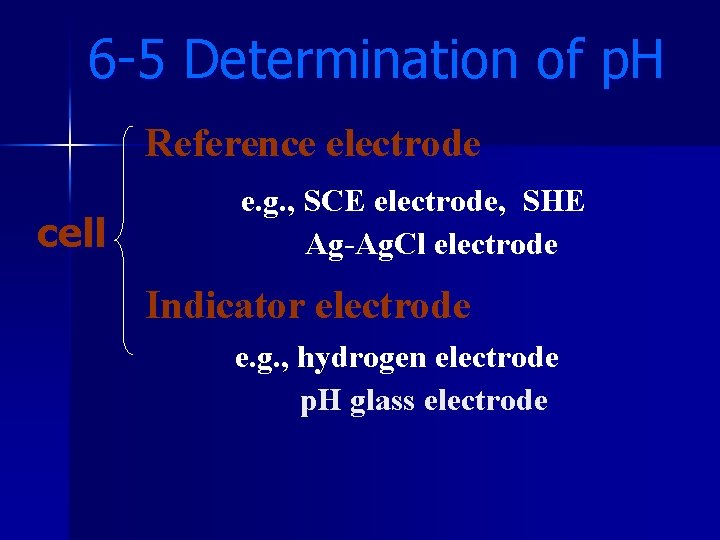 6-5 Determination of pH

cell

Reference electrode

e.g., SCE electrode, SHE
Ag-AgCl electrode

Indicator electrode

e.g., hydrogen electrode
pH glass electrode